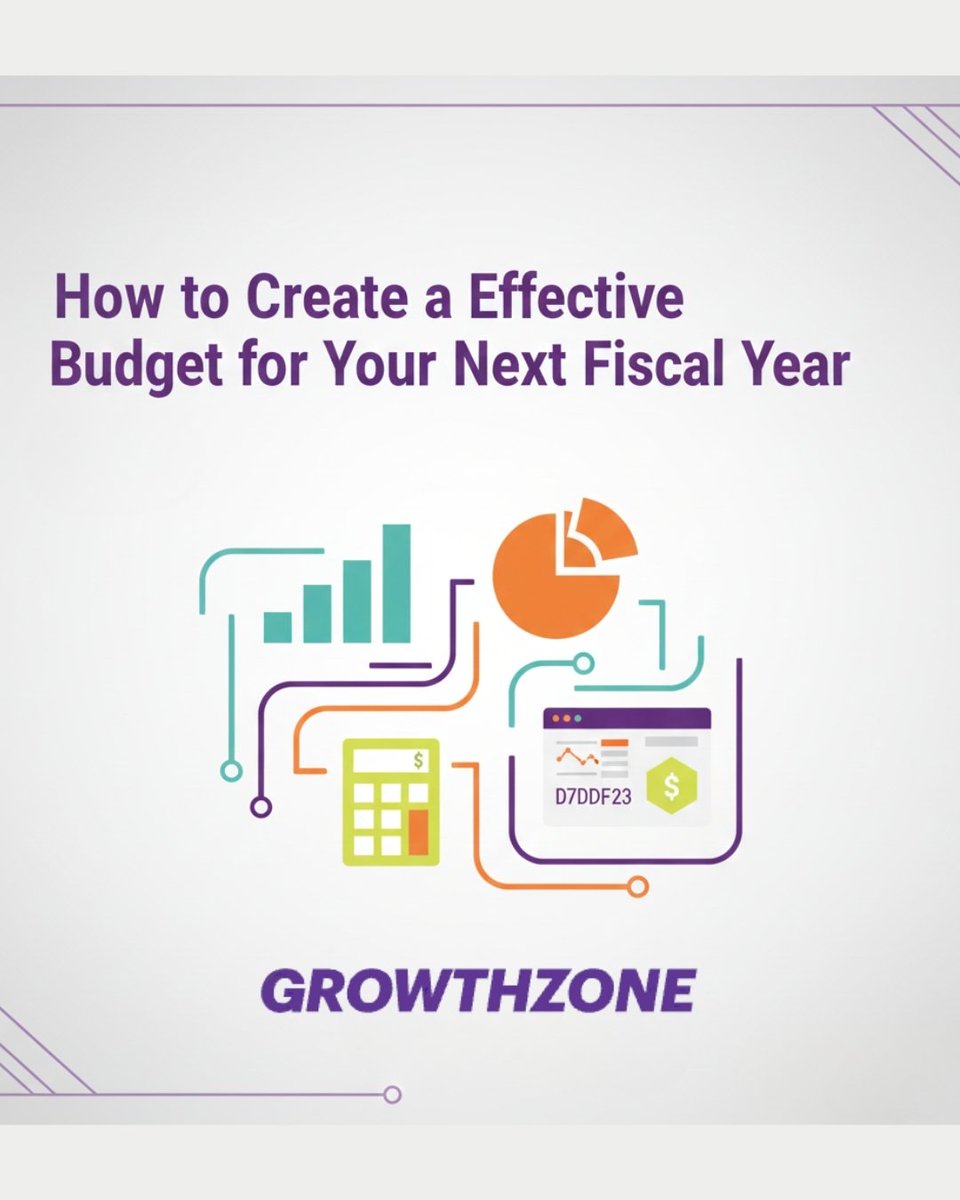 How to Create a Effective Budget for Your Next Fiscal Year

$

D7DDF23

$

GROWTHZONE